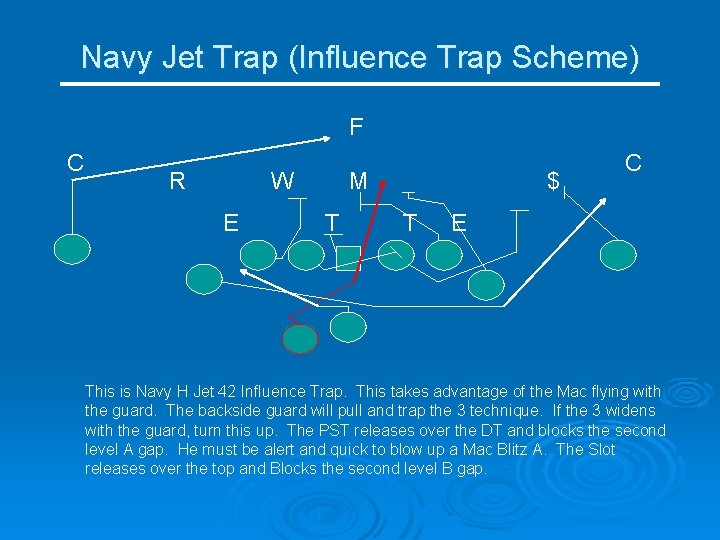 Navy Jet Trap (Influence Trap Scheme)

F

C

C

R

W

M

$

E

T

T

E

This is Navy H Jet 42 Influence Trap. This takes advantage of the Mac flying with the guard. The backside guard will pull and trap the 3 technique. If the 3 widens with the guard, turn this up. The PST releases over the DT and blocks the second level A gap. He must be alert and quick to blow up a Mac Blitz A. The Slot releases over the top and Blocks the second level B gap.